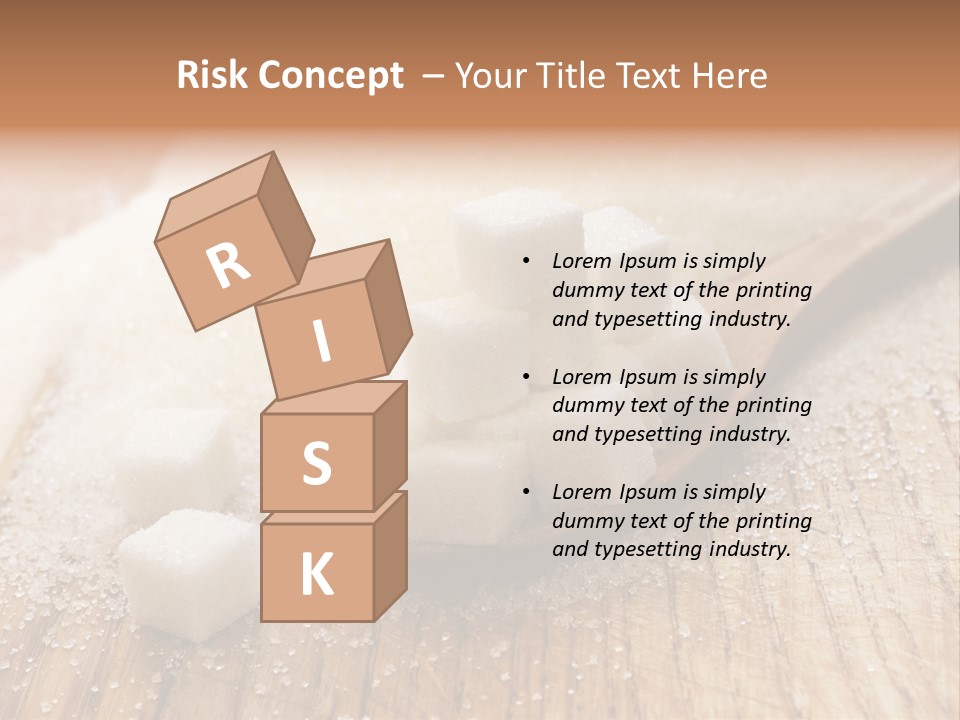 Risk Concept – Your Title Text Here

R
I
S
K

• Lorem Ipsum is simply dummy text of the printing and typesetting industry.

• Lorem Ipsum is simply dummy text of the printing and typesetting industry.

• Lorem Ipsum is simply dummy text of the printing and typesetting industry.